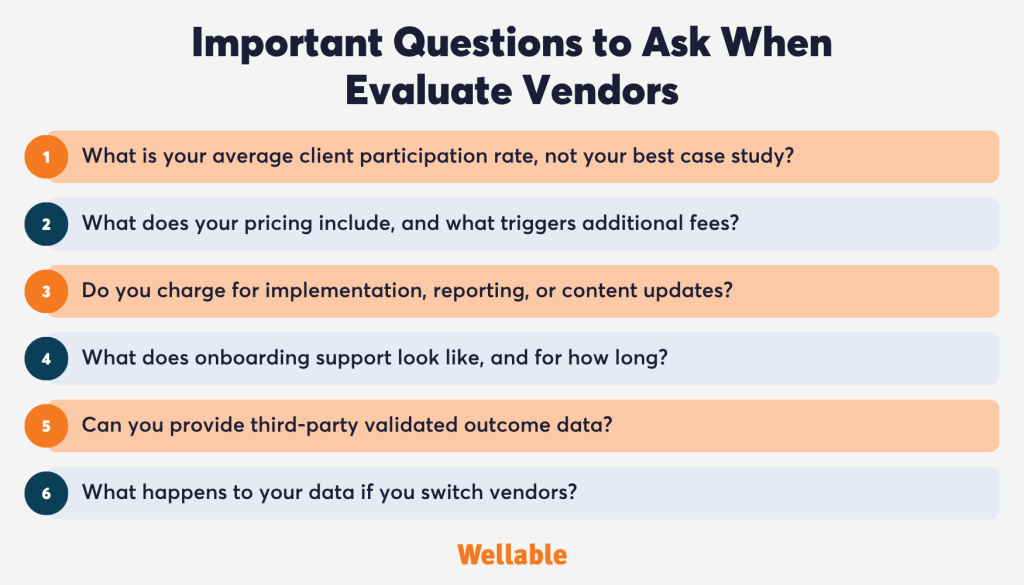 Important Questions to Ask When Evaluate Vendors

1 What is your average client participation rate, not your best case study?

2 What does your pricing include, and what triggers additional fees?

3 Do you charge for implementation, reporting, or content updates?

4 What does onboarding support look like, and for how long?

5 Can you provide third-party validated outcome data?

6 What happens to your data if you switch vendors?

Wellable